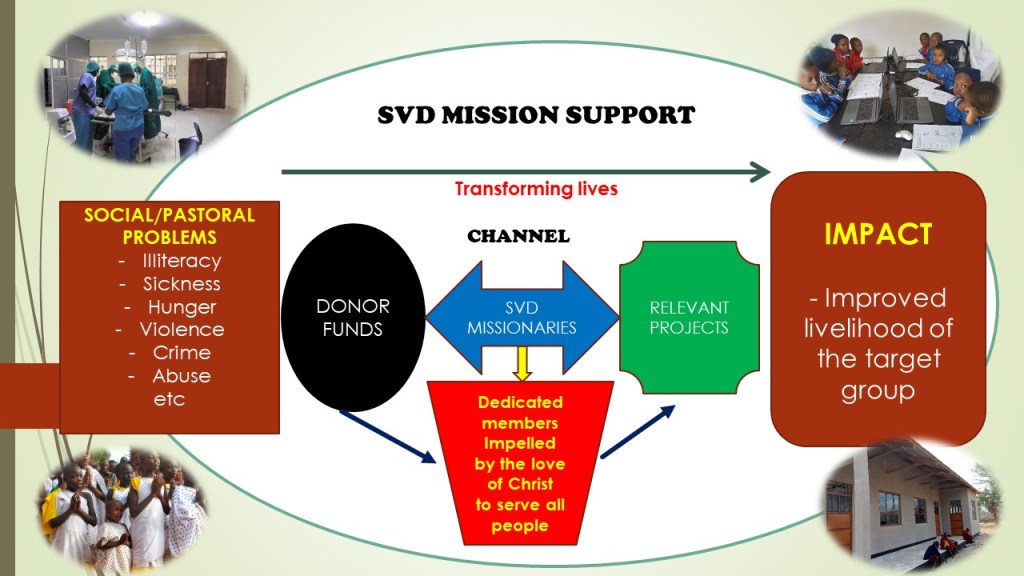 SVD MISSION SUPPORT

Transforming lives

SOCIAL/PASTORAL PROBLEMS
- Illiteracy
- Sickness
- Hunger
- Violence
- Crime
- Abuse
etc

CHANNEL

DONOR FUNDS

SVD MISSIONARIES

RELEVANT PROJECTS

Dedicated members Impelled by the love of Christ to serve all people

IMPACT

- Improved livelihood of the target group